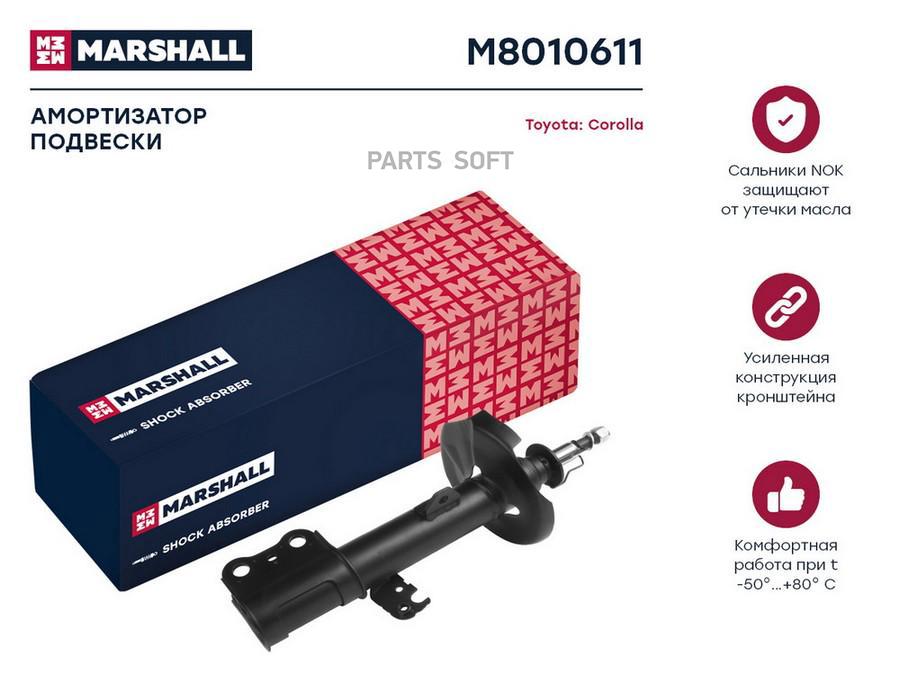 MARSHALL M8010611

АМОРТИЗАТОР ПОДВЕСКИ

Toyota: Corolla

PARTS SOFT

MARSHALL
SHOCK ABSORBER

MARSHALL
SHOCK ABSORBER

Сальники NOK защищают от утечки масла

Усиленная конструкция кронштейна

Комфортная работа при t -50°...+80° C